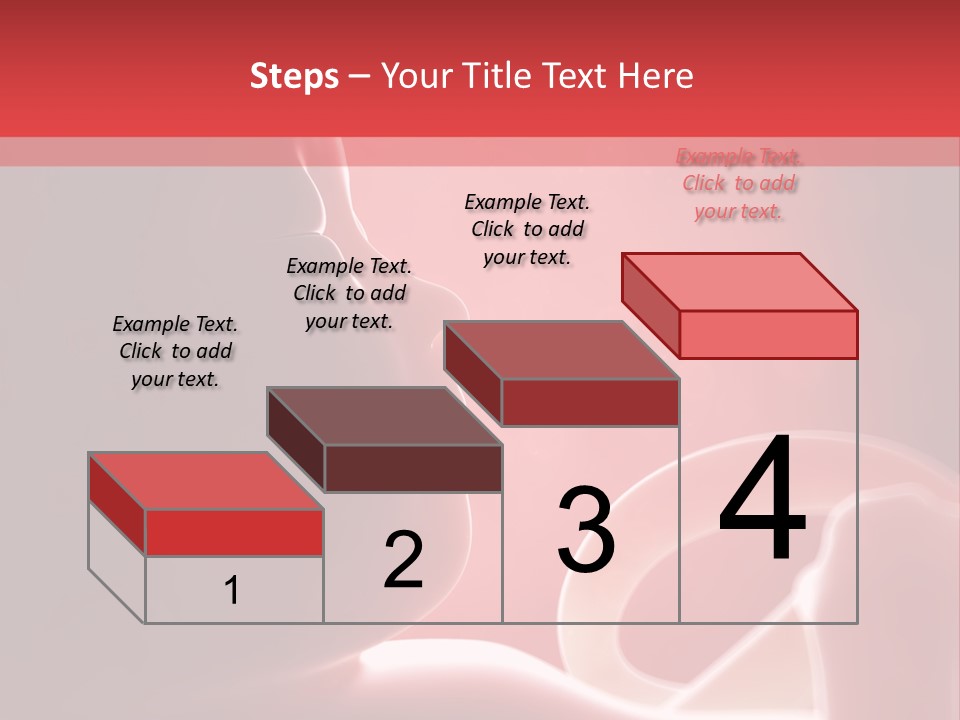 Steps – Your Title Text Here

Example Text. Click to add your text.

Example Text. Click to add your text.

Example Text. Click to add your text.

Example Text. Click to add your text.

1

2

3

4